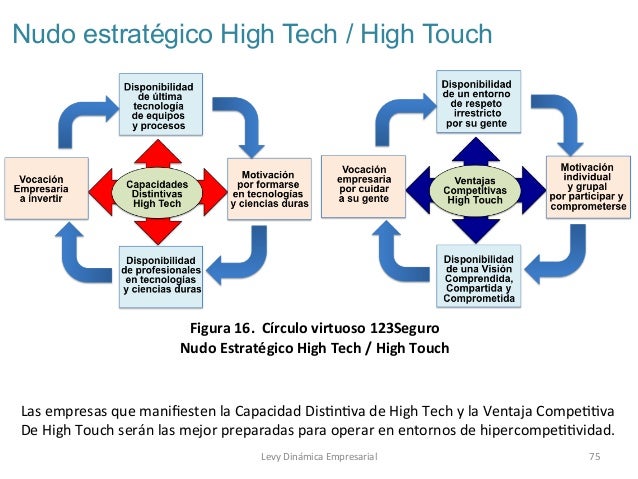 Nudo estratégico High Tech / High Touch

Disponibilidad de última tecnología de equipos y procesos

Vocación Empresaria a invertir

Capacidades Distintivas High Tech

Motivación por formarse en tecnologías y ciencias duras

Disponibilidad de profesionales en tecnologías y ciencias duras

Disponibilidad de un entorno de respeto irrestricto por su gente

Vocación empresaria por cuidar a su gente

Ventajas Competitivas High Touch

Motivación individual y grupal por participar y comprometerse

Disponibilidad de una Visión Comprendida, Compartida y Comprometida

Figura 16. Círculo virtuoso 123Seguro
Nudo Estratégico High Tech / High Touch

Las empresas que manifiesten la Capacidad Distintiva de High Tech y la Ventaja Competitiva De High Touch serán las mejor preparadas para operar en entornos de hipercompetitividad.

Levy Dinámica Empresarial

75